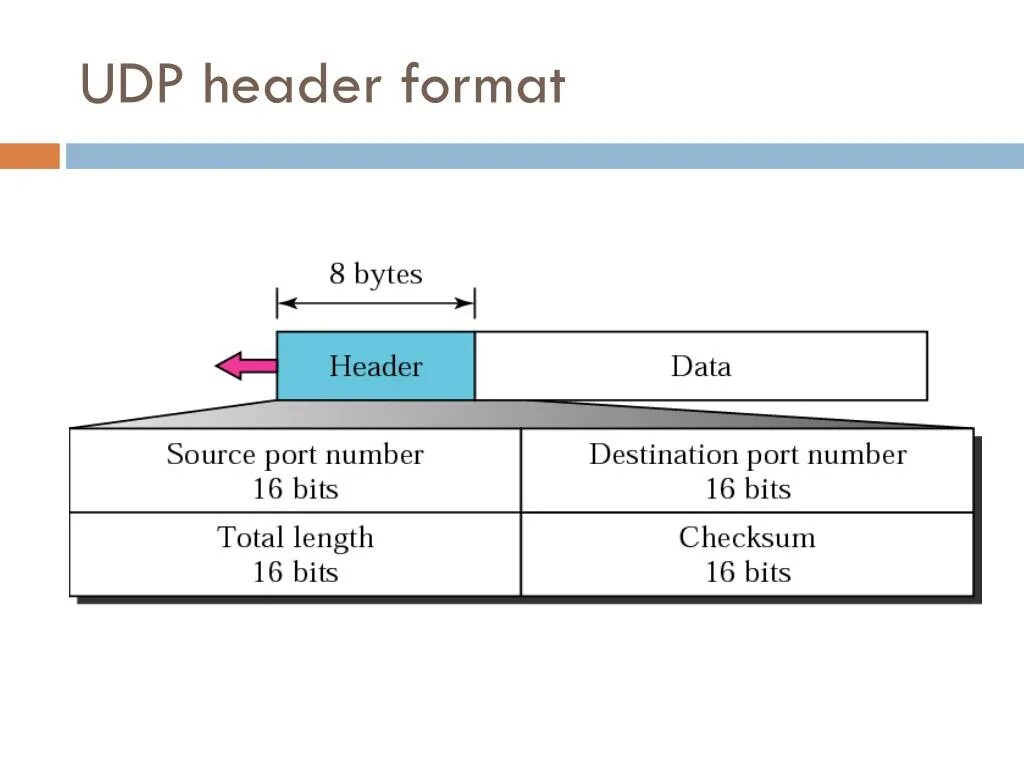 UDP header format

8 bytes

Header

Data

| Source port number 16 bits | Destination port number 16 bits |
|---|---|
| Total length 16 bits | Checksum 16 bits |